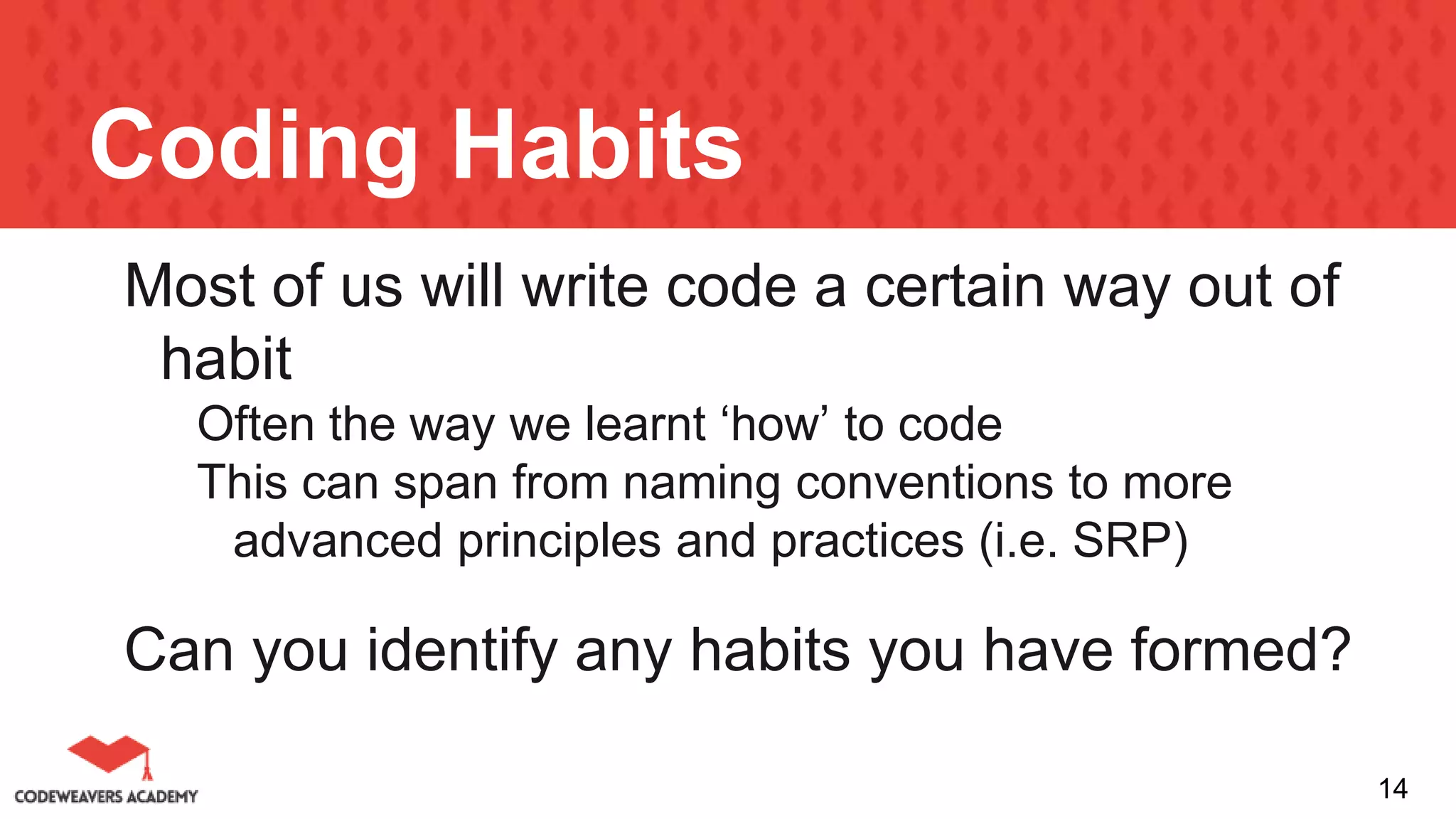 Coding Habits

Most of us will write code a certain way out of habit

Often the way we learnt ‘how’ to code

This can span from naming conventions to more advanced principles and practices (i.e. SRP)

Can you identify any habits you have formed?

CODEWEAVERS ACADEMY

14